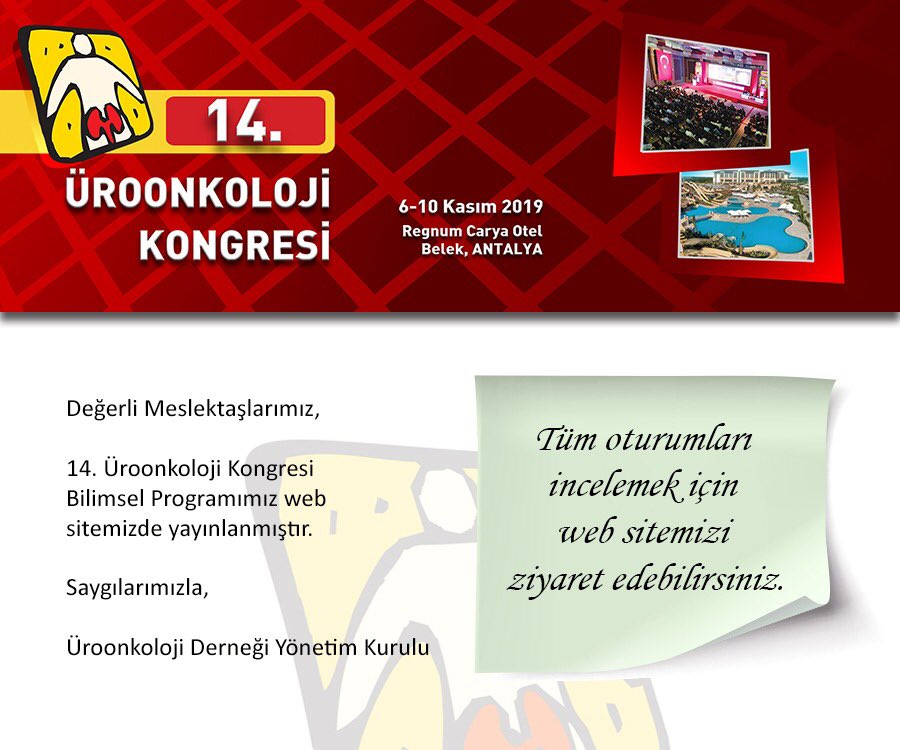 14.
ÜROONKOLOJİ KONGRESİ

6-10 Kasım 2019
Regnum Carya Otel
Belek, ANTALYA

Değerli Meslektaşlarımız,

14. Üroonkoloji Kongresi Bilimsel Programımız web sitemizde yayınlanmıştır.

Saygılarımızla,

Üroonkoloji Derneği Yönetim Kurulu

Tüm oturumları incelemek için web sitemizi ziyaret edebilirsiniz.